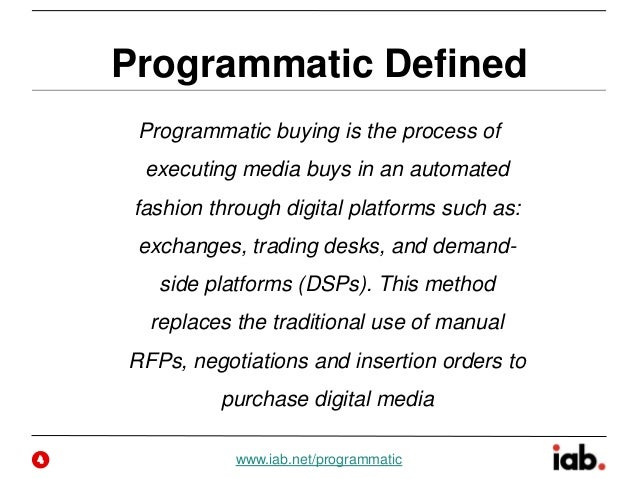 Programmatic Defined

Programmatic buying is the process of executing media buys in an automated fashion through digital platforms such as: exchanges, trading desks, and demand-side platforms (DSPs). This method replaces the traditional use of manual RFPs, negotiations and insertion orders to purchase digital media

www.iab.net/programmatic

iab.